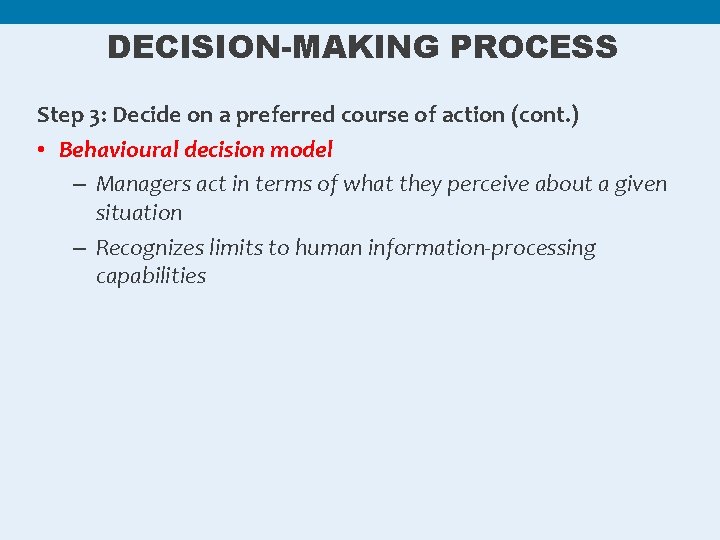 DECISION-MAKING PROCESS

Step 3: Decide on a preferred course of action (cont.)

• Behavioural decision model

– Managers act in terms of what they perceive about a given situation

– Recognizes limits to human information-processing capabilities